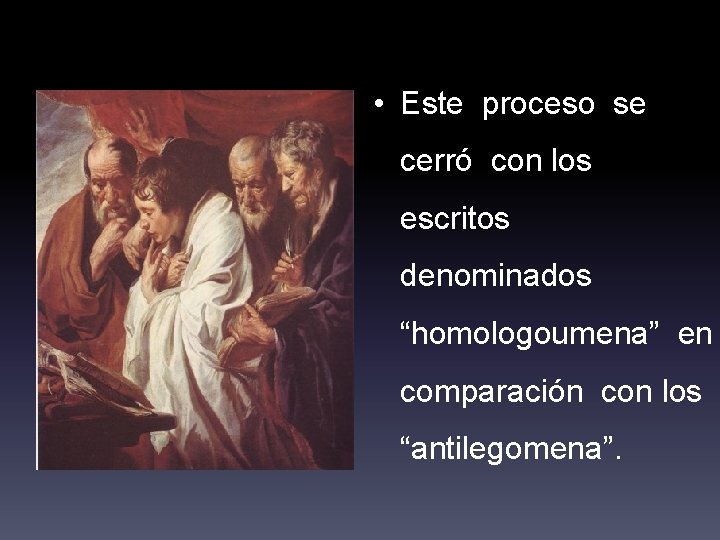 • Este proceso se cerró con los escritos denominados “homologoumena” en comparación con los “antilegomena”.